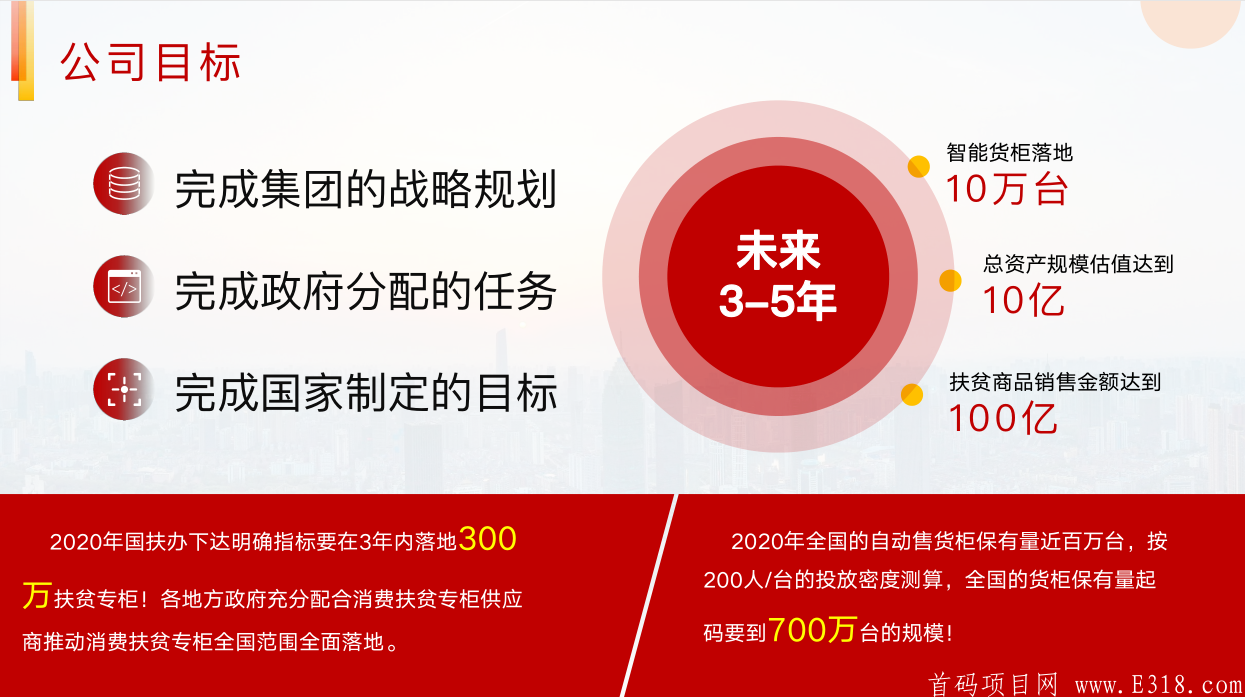 公司目标

完成集团的战略规划

完成政府分配的任务

完成国家制定的目标

未来
3–5年

智能货柜落地
10万台

总资产规模估值达到
10亿

扶贫商品销售金额达到
100亿

2020年国扶办下达明确指标要在3年内落地300万扶贫专柜！各地方政府充分配合消费扶贫专柜供应商推动消费扶贫专柜全国范围全面落地。

2020年全国的自动售货柜保有量近百万台，按200人/台的投放密度测算，全国的货柜保有量起码要到700万台的规模！

首码项目网 www.E318.com